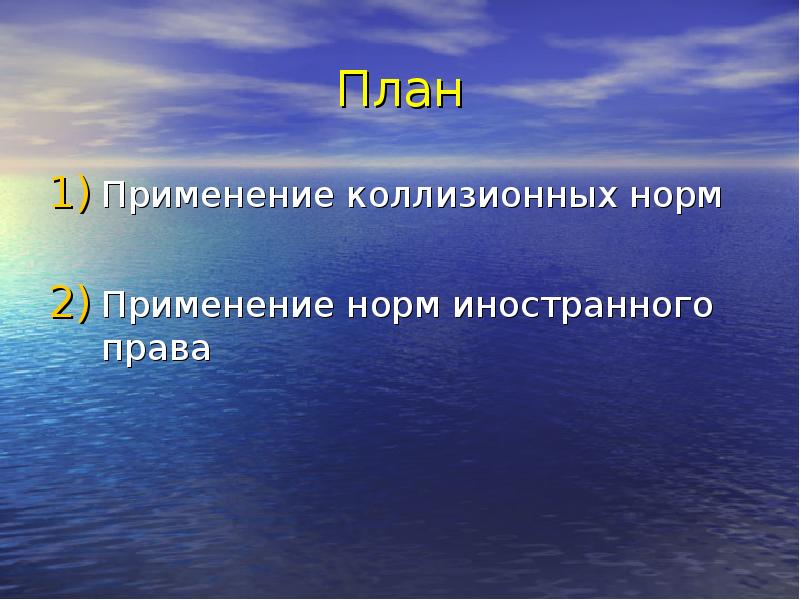 План

1) Применение коллизионных норм

2) Применение норм иностранного права